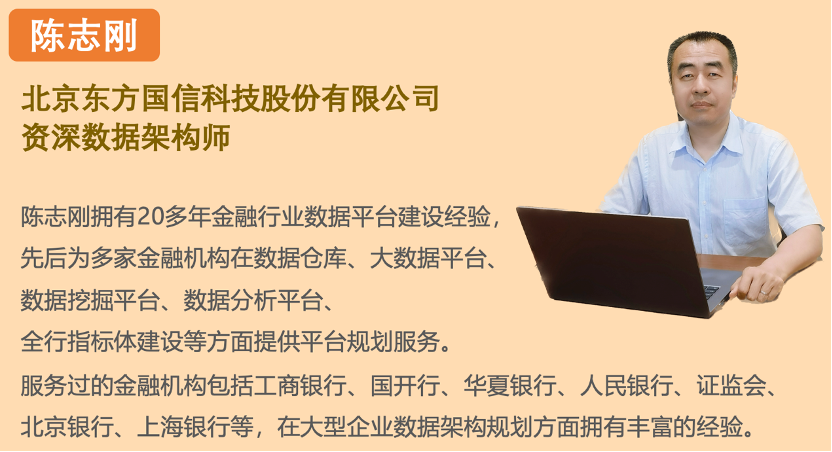 陈志刚

北京东方国信科技股份有限公司
资深数据架构师

陈志刚拥有20多年金融行业数据平台建设经验，先后为多家金融机构在数据仓库、大数据平台、数据挖掘平台、数据分析平台、全行指标体建设等方面提供平台规划服务。

服务过的金融机构包括工商银行、国开行、华夏银行、人民银行、证监会、北京银行、上海银行等，在大型企业数据架构规划方面拥有丰富的经验。